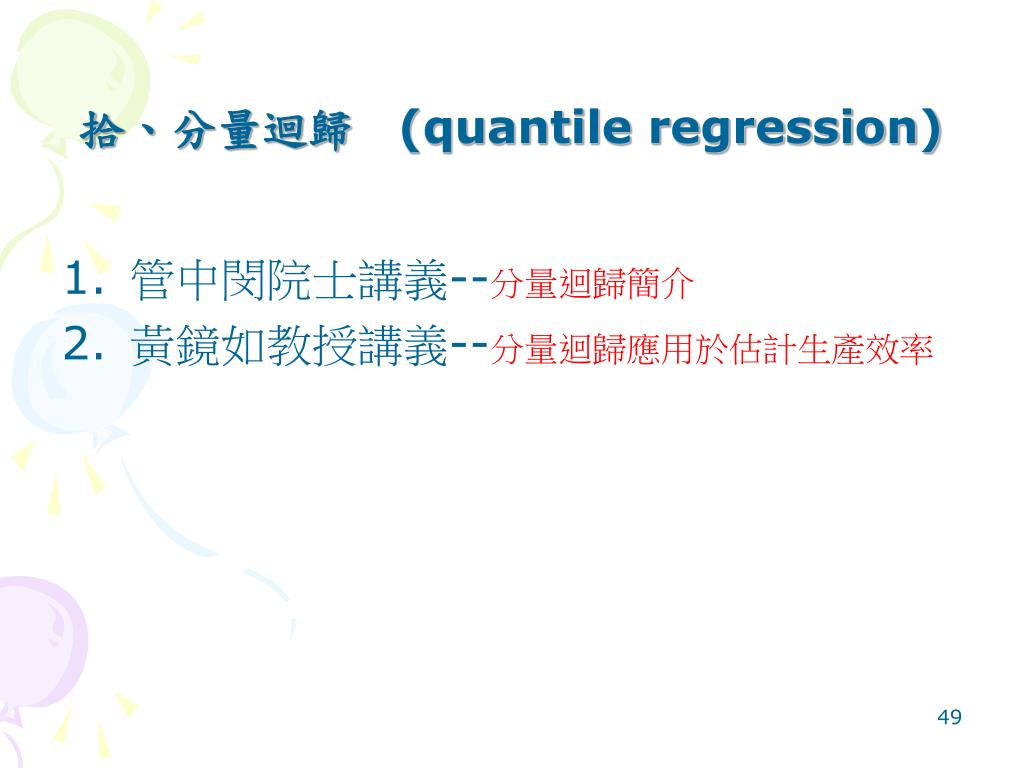 拾、分量迴歸 (quantile regression)

1. 管中閔院士講義--分量迴歸簡介
2. 黃鏡如教授講義--分量迴歸應用於估計生產效率

49